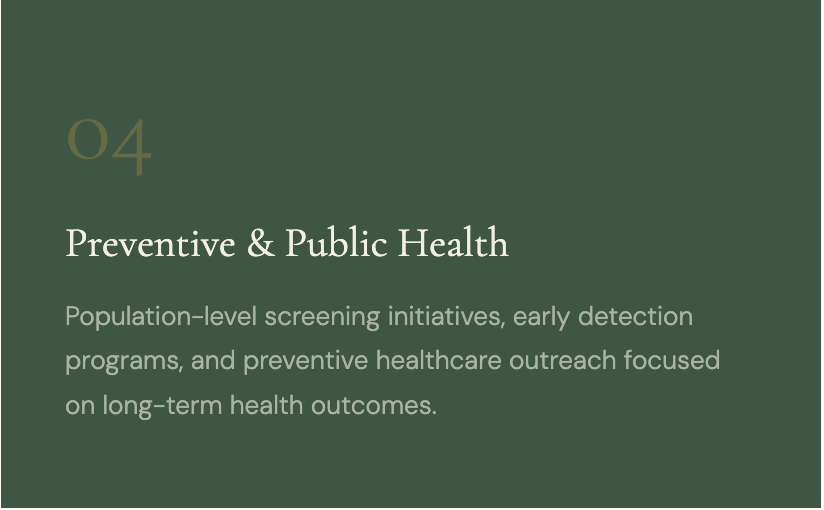 04

Preventive & Public Health

Population-level screening initiatives, early detection programs, and preventive healthcare outreach focused on long-term health outcomes.